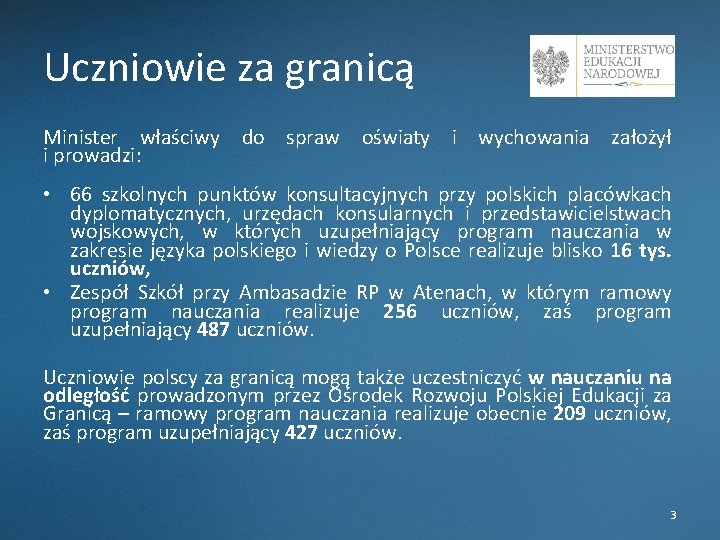 Uczniowie za granicą

MINISTERSTWO EDUKACJI NARODOWEJ

Minister właściwy do spraw oświaty i wychowania założył i prowadzi:

• 66 szkolnych punktów konsultacyjnych przy polskich placówkach dyplomatycznych, urzędach konsularnych i przedstawicielstwach wojskowych, w których uzupełniający program nauczania w zakresie języka polskiego i wiedzy o Polsce realizuje blisko 16 tys. uczniów,
• Zespół Szkół przy Ambasadzie RP w Atenach, w którym ramowy program nauczania realizuje 256 uczniów, zaś program uzupełniający 487 uczniów.

Uczniowie polscy za granicą mogą także uczestniczyć w nauczaniu na odległość prowadzonym przez Ośrodek Rozwoju Polskiej Edukacji za Granicą – ramowy program nauczania realizuje obecnie 209 uczniów, zaś program uzupełniający 427 uczniów.

3